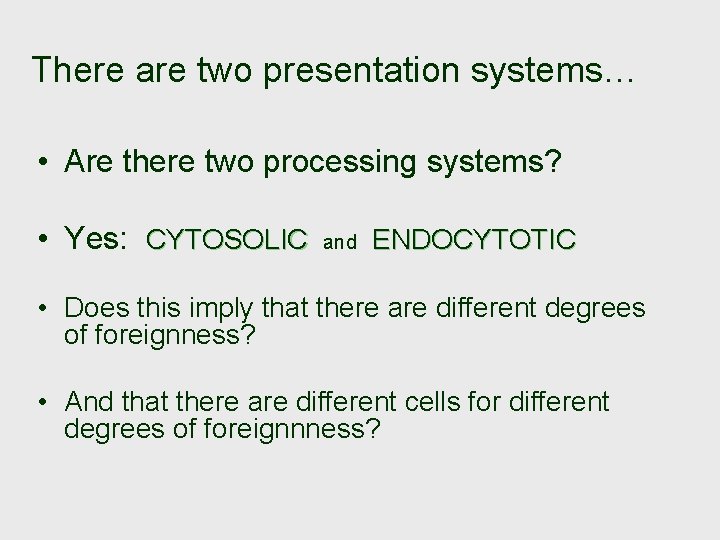 There are two presentation systems…

• Are there two processing systems?

• Yes: CYTOSOLIC and ENDOCYTOTIC

• Does this imply that there are different degrees of foreignness?

• And that there are different cells for different degrees of foreignnness?